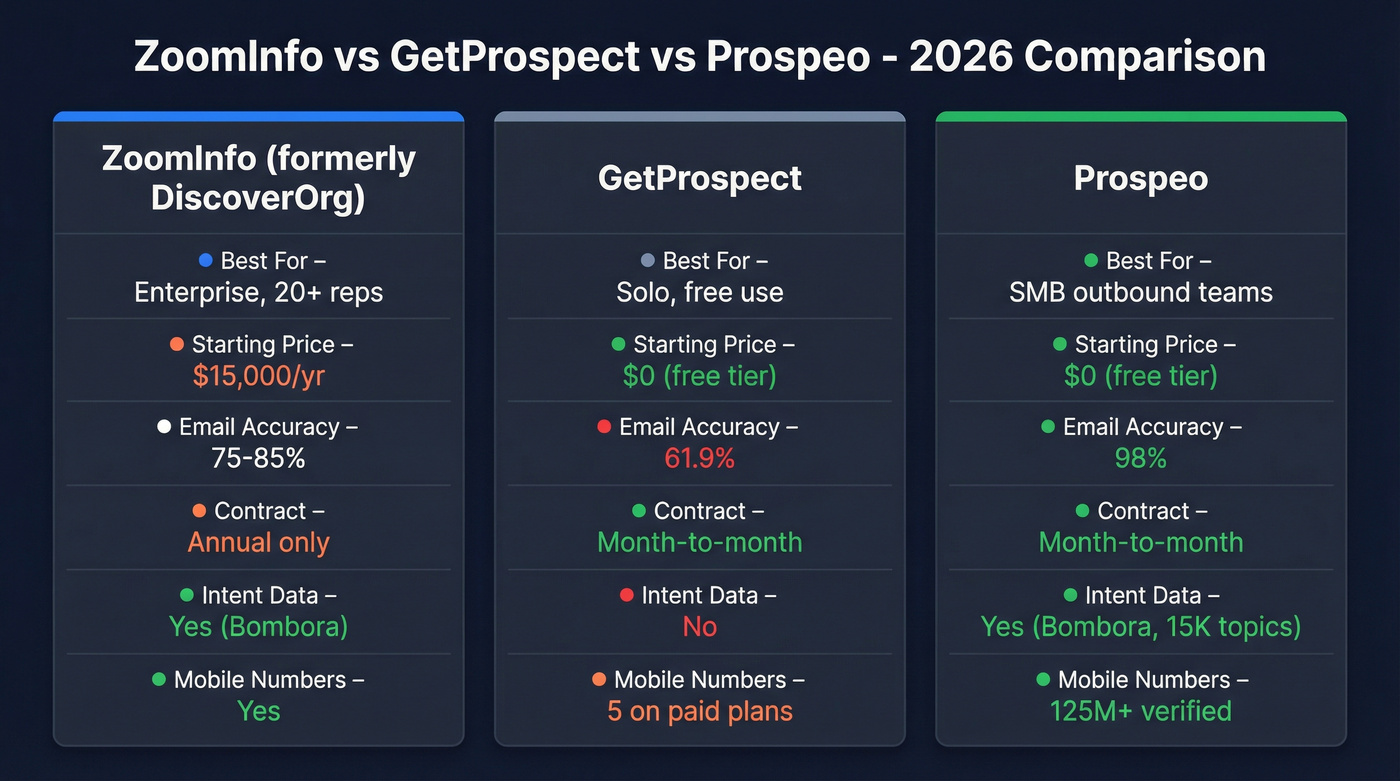 ZoomInfo vs GetProspect vs Prospeo - 2026 Comparison

ZoomInfo (formerly DiscoverOrg)

Best For – Enterprise, 20+ reps

Starting Price – $15,000/yr

Email Accuracy – 75-85%

Contract – Annual only

Intent Data – Yes (Bombora)

Mobile Numbers – Yes

GetProspect

Best For – Solo, free use

Starting Price – $0 (free tier)

Email Accuracy – 61.9%

Contract – Month-to-month

Intent Data – No

Mobile Numbers – 5 on paid plans

Prospeo

Best For – SMB outbound teams

Starting Price – $0 (free tier)

Email Accuracy – 98%

Contract – Month-to-month

Intent Data – Yes (Bombora, 15K topics)

Mobile Numbers – 125M+ verified